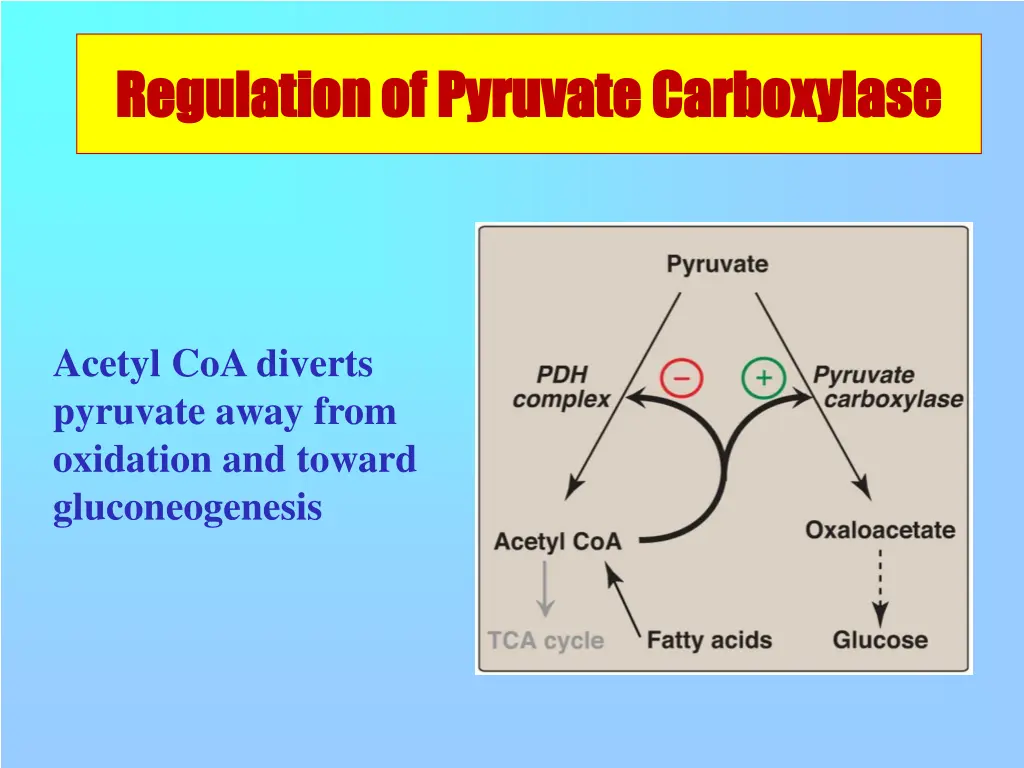 Regulation of Pyruvate Carboxylase

Acetyl CoA diverts pyruvate away from oxidation and toward gluconeogenesis

Pyruvate

PDH complex

−

+

Pyruvate carboxylase

Acetyl CoA

Oxaloacetate

TCA cycle

Fatty acids

Glucose